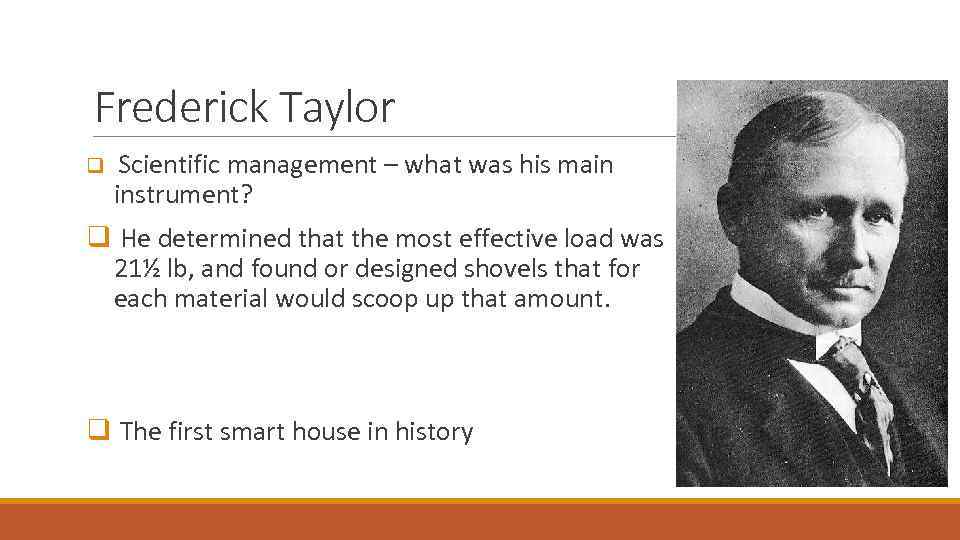 Frederick Taylor

❑ Scientific management – what was his main instrument?

❑ He determined that the most effective load was 21½ lb, and found or designed shovels that for each material would scoop up that amount.

❑ The first smart house in history